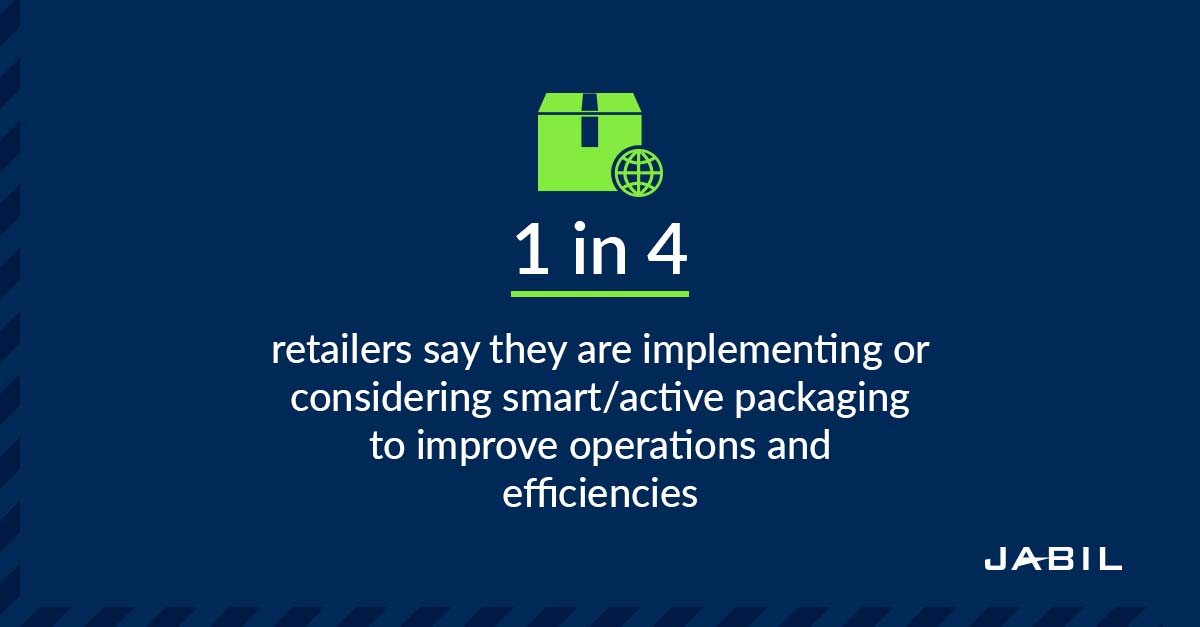 1 in 4

retailers say they are implementing or considering smart/active packaging to improve operations and efficiencies

JABIL